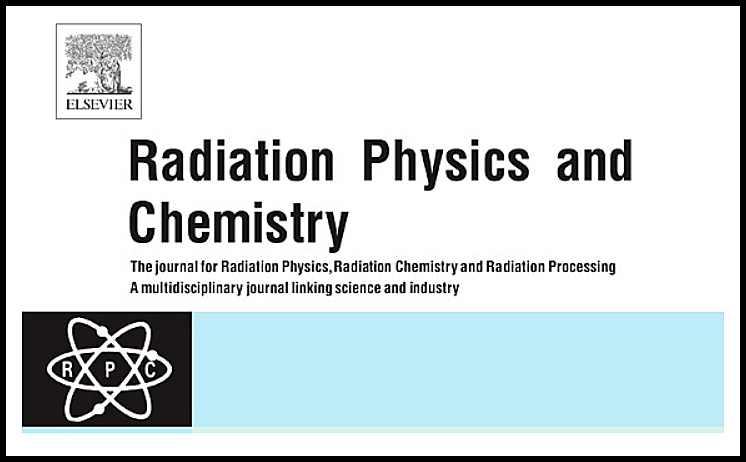 ELSEVIER

Radiation Physics and Chemistry

The journal for Radiation Physics, Radiation Chemistry and Radiation Processing
A multidisciplinary journal linking science and industry

R P C